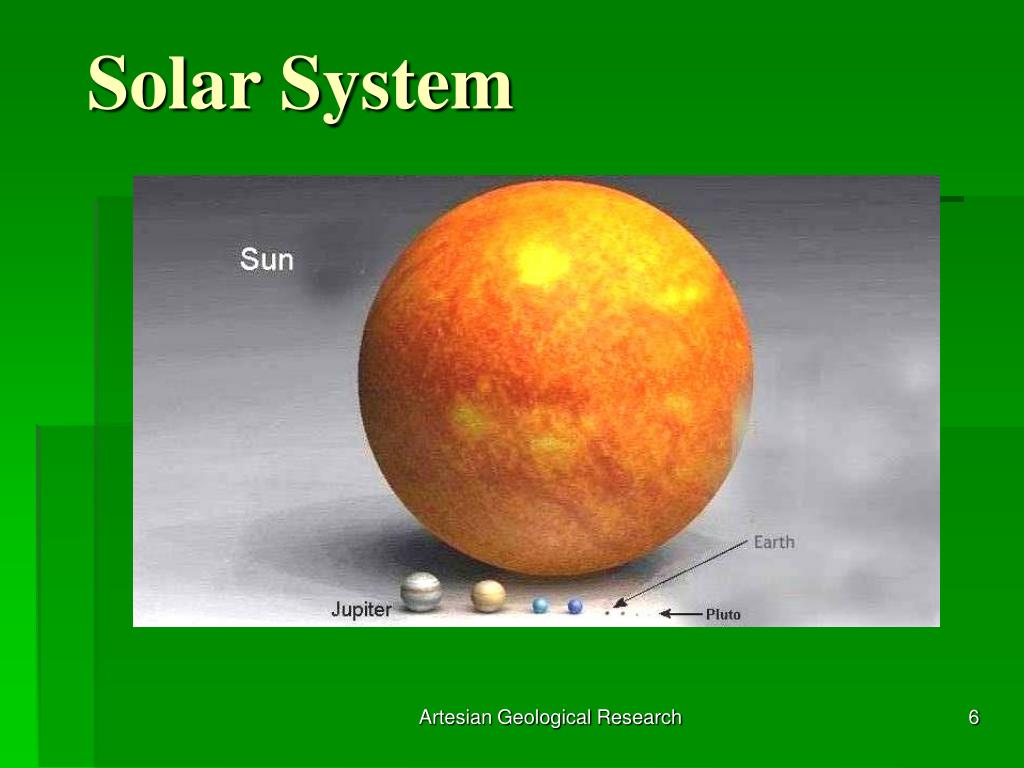 Solar System

Sun

Earth

Jupiter

Pluto

Artesian Geological Research

6